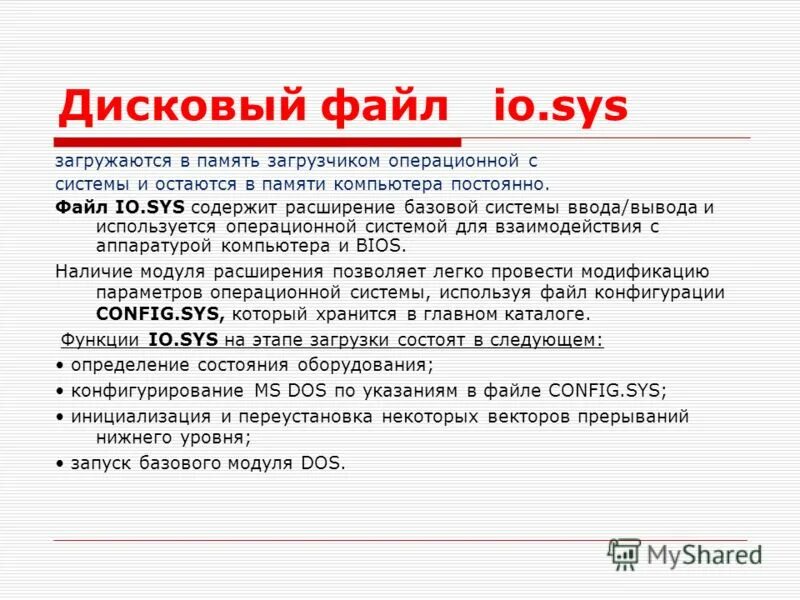 Дисковый файл io.sys

загружаются в память загрузчиком операционной с системы и остаются в памяти компьютера постоянно.

Файл IO.SYS содержит расширение базовой системы ввода/вывода и используется операционной системой для взаимодействия с аппаратурой компьютера и BIOS.

Наличие модуля расширения позволяет легко провести модификацию параметров операционной системы, используя файл конфигурации CONFIG.SYS, который хранится в главном каталоге.

Функции IO.SYS на этапе загрузки состоят в следующем:

• определение состояния оборудования;

• конфигурирование MS DOS по указаниям в файле CONFIG.SYS;

• инициализация и переустановка некоторых векторов прерываний нижнего уровня;

• запуск базового модуля DOS.

MyShared